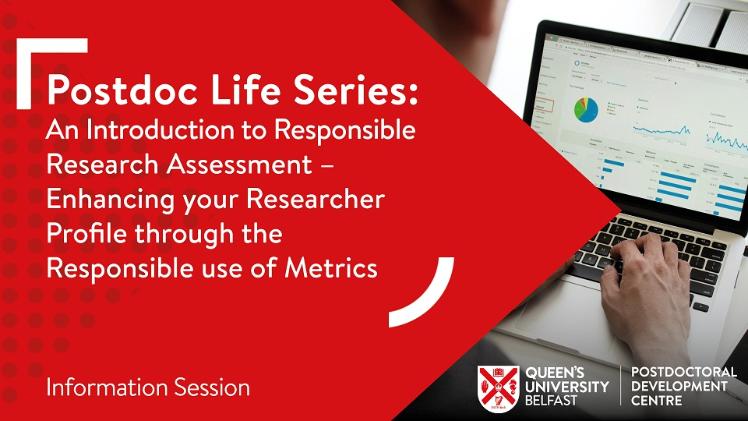 Postdoc Life Series:
An Introduction to Responsible Research Assessment – Enhancing your Researcher Profile through the Responsible use of Metrics

Information Session

QUEEN'S UNIVERSITY BELFAST

POSTDOCTORAL DEVELOPMENT CENTRE